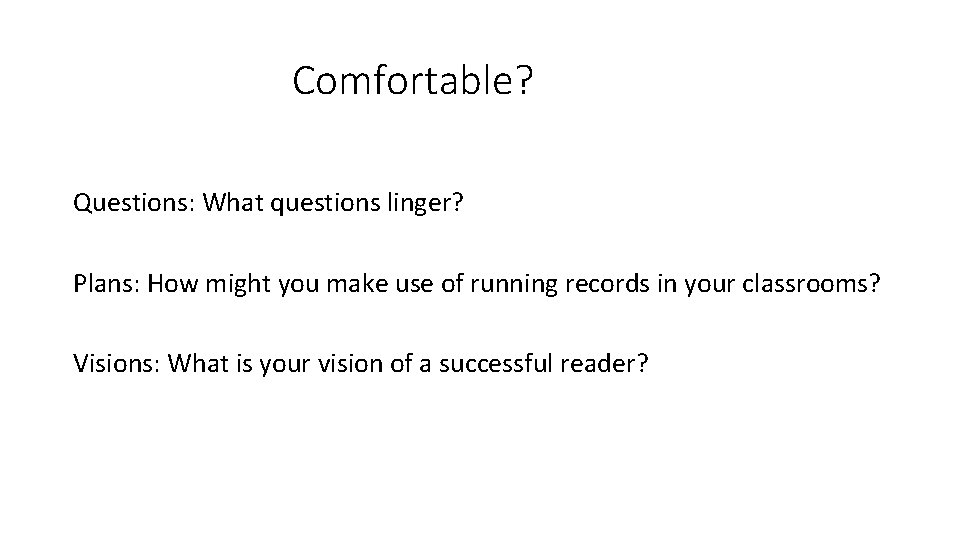 Comfortable?

Questions: What questions linger?

Plans: How might you make use of running records in your classrooms?

Visions: What is your vision of a successful reader?